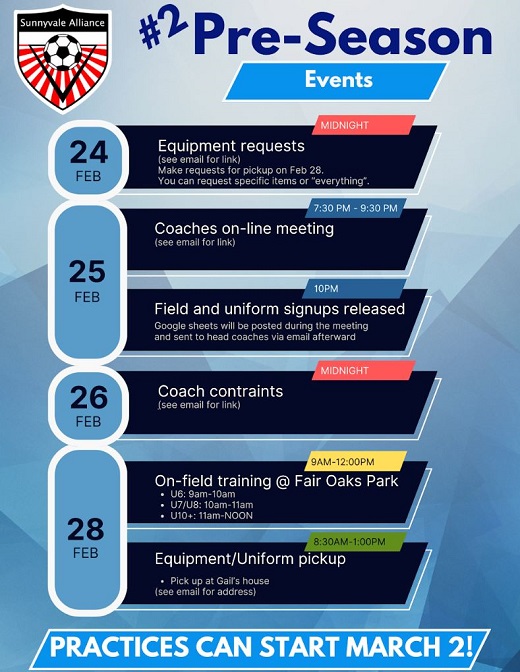 Sunnyvale Alliance

#2 Pre-Season

Events

24
FEB

MIDNIGHT

Equipment requests
(see email for link)
Make requests for pickup on Feb 28.
You can request specific items or "everything".

25
FEB

7:30 PM - 9:30 PM

Coaches on-line meeting
(see email for link)

10PM

Field and uniform signups released
Google sheets will be posted during the meeting and sent to head coaches via email afterward

26
FEB

MIDNIGHT

Coach contraints
(see email for link)

28
FEB

9AM-12:00PM

On-field training @ Fair Oaks Park
• U6: 9am-10am
• U7/U8: 10am-11am
• U10+: 11am-NOON

8:30AM-1:00PM

Equipment/Uniform pickup
• Pick up at Gail's house
(see email for address)

PRACTICES CAN START MARCH 2!